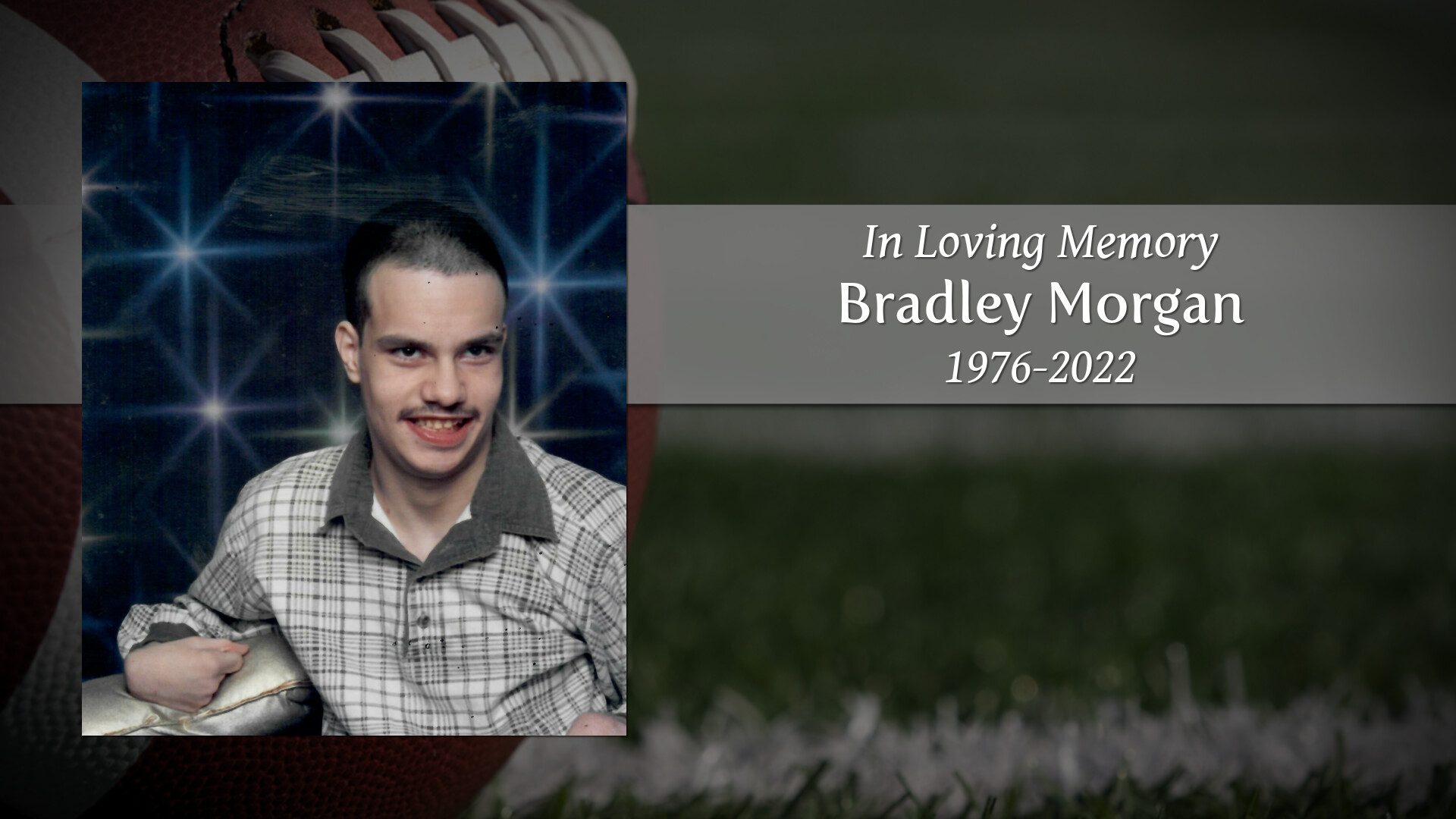 In Loving Memory
Bradley Morgan
1976-2022